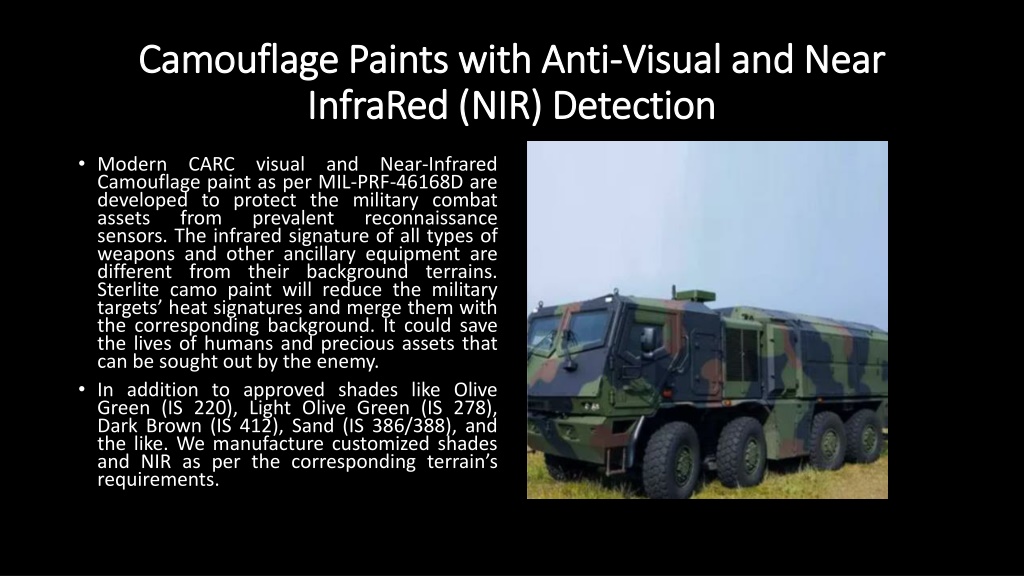 Camouflage Paints with Anti-Visual and Near InfraRed (NIR) Detection

• Modern CARC visual and Near-Infrared Camouflage paint as per MIL-PRF-46168D are developed to protect the military combat assets from prevalent reconnaissance sensors. The infrared signature of all types of weapons and other ancillary equipment are different from their background terrains. Sterlite camo paint will reduce the military targets' heat signatures and merge them with the corresponding background. It could save the lives of humans and precious assets that can be sought out by the enemy.

• In addition to approved shades like Olive Green (IS 220), Light Olive Green (IS 278), Dark Brown (IS 412), Sand (IS 386/388), and the like. We manufacture customized shades and NIR as per the corresponding terrain's requirements.